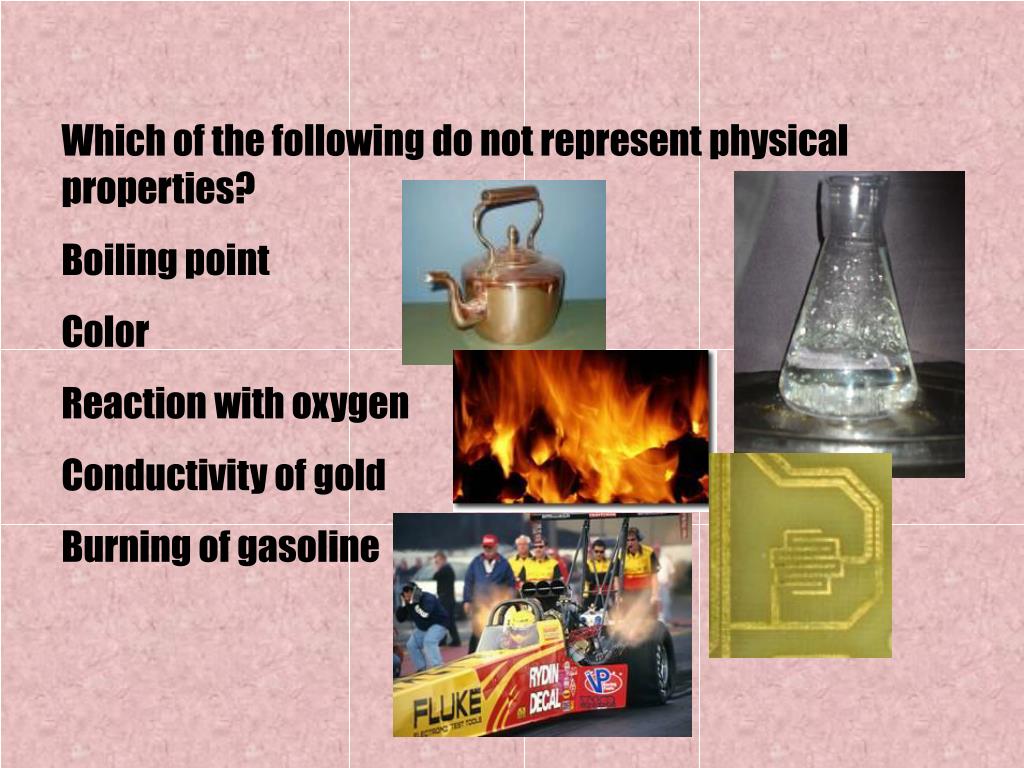 Which of the following do not represent physical properties?

Boiling point

Color

Reaction with oxygen

Conductivity of gold

Burning of gasoline

FLUKE
ELECTRONIC TEST TOOLS
RYDIN DECAL
VP